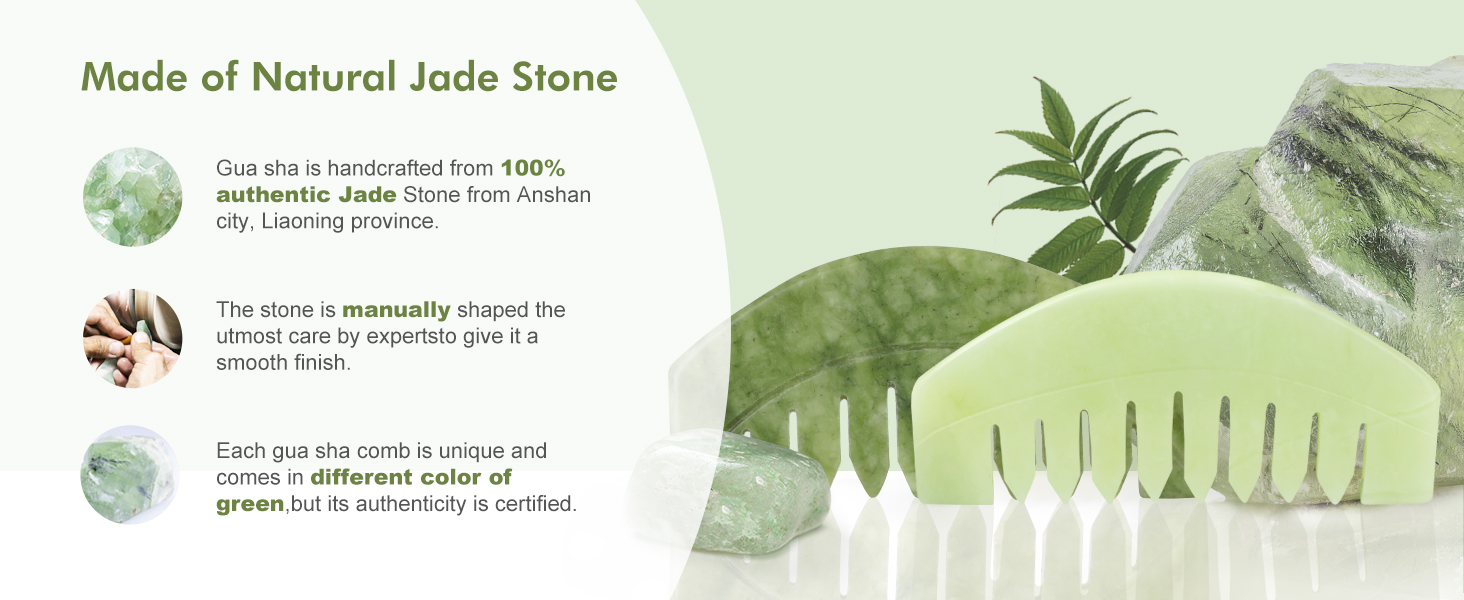 Made of Natural Jade Stone

Gua sha is handcrafted from 100% authentic Jade Stone from Anshan city, Liaoning province.

The stone is manually shaped the utmost care by expertsto give it a smooth finish.

Each gua sha comb is unique and comes in different color of green,but its authenticity is certified.